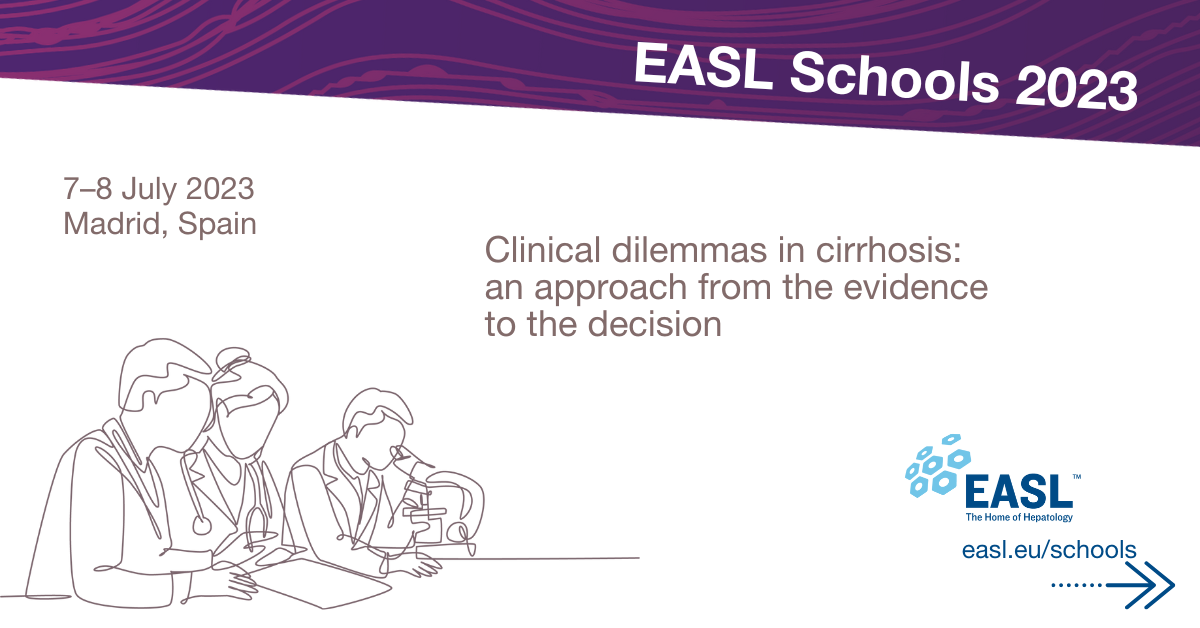 EASL Schools 2023

7–8 July 2023
Madrid, Spain

Clinical dilemmas in cirrhosis: an approach from the evidence to the decision

EASL™
The Home of Hepatology

easl.eu/schools